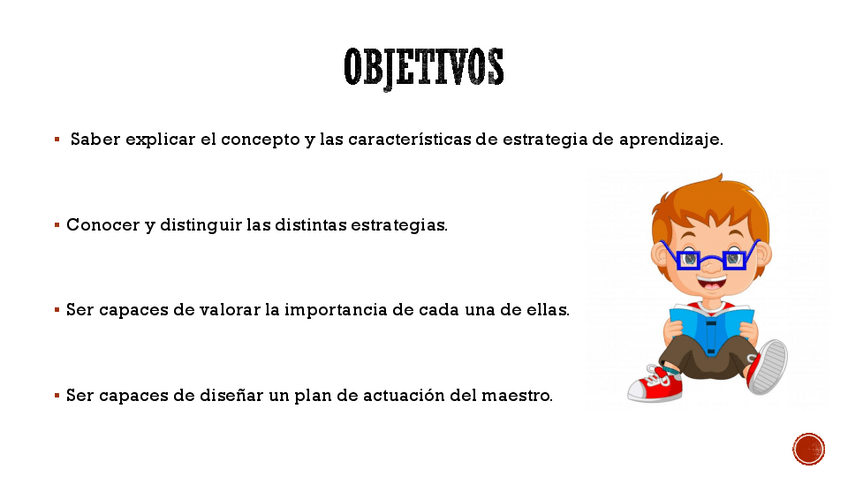 OBJETIVOS

▪ Saber explicar el concepto y las características de estrategia de aprendizaje.

▪ Conocer y distinguir las distintas estrategias.

▪ Ser capaces de valorar la importancia de cada una de ellas.

▪ Ser capaces de diseñar un plan de actuación del maestro.